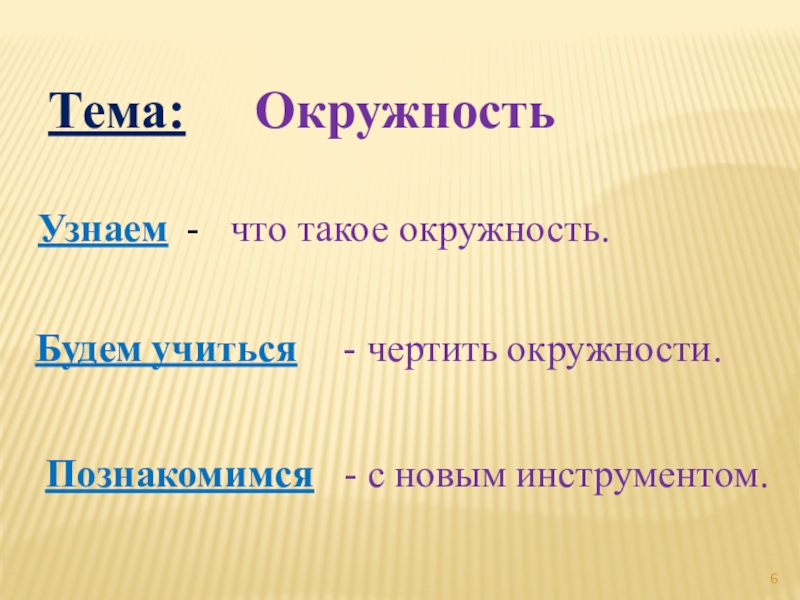 Тема: Окружность

Узнаем - что такое окружность.

Будем учиться - чертить окружности.

Познакомимся - с новым инструментом.

6